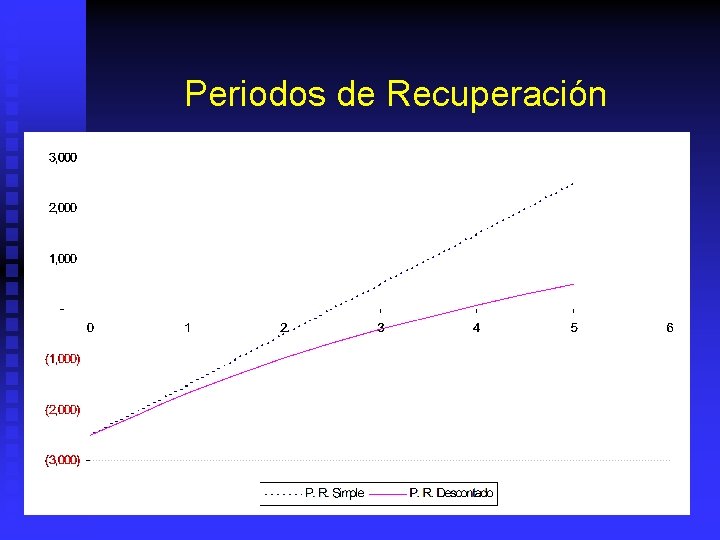 Periodos de Recuperación

3,000
2,000
1,000
-
(1,000)
(2,000)
(3,000)

0
1
2
3
4
5
6

P. R. Simple
P. R. Descontado